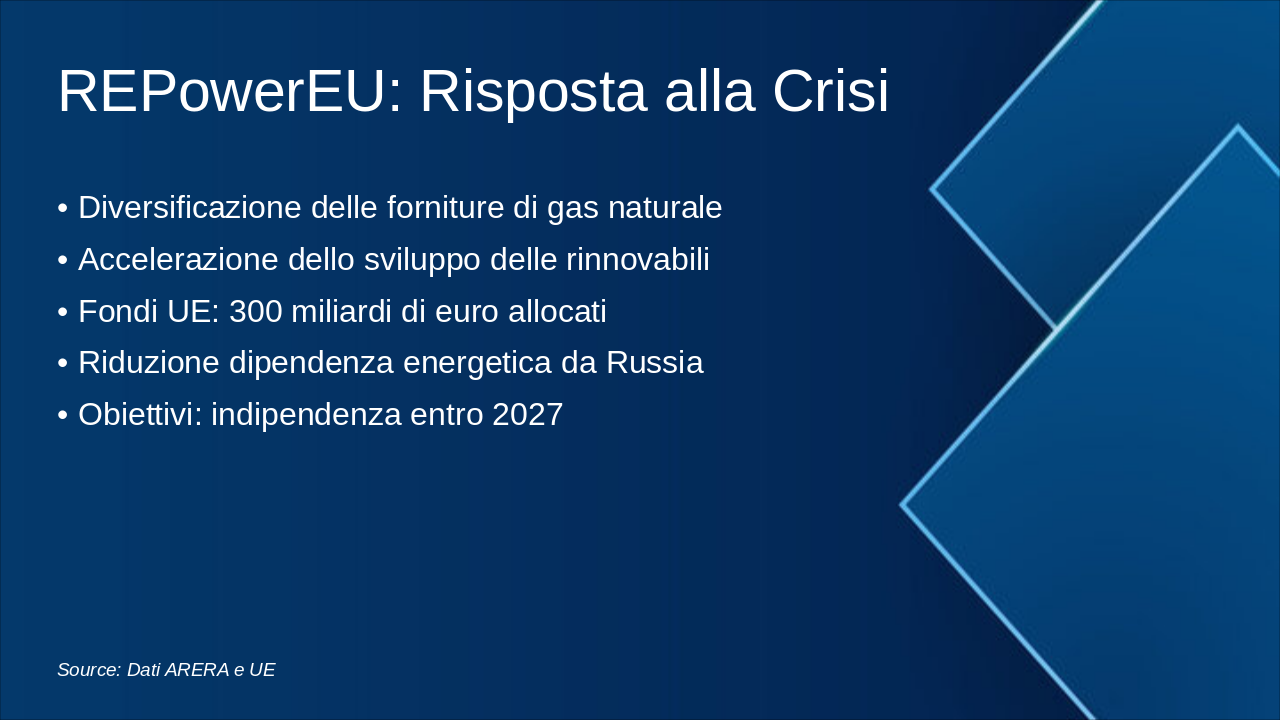 REPowerEU: Risposta alla Crisi

• Diversificazione delle forniture di gas naturale
• Accelerazione dello sviluppo delle rinnovabili
• Fondi UE: 300 miliardi di euro allocati
• Riduzione dipendenza energetica da Russia
• Obiettivi: indipendenza entro 2027

Source: Dati ARERA e UE